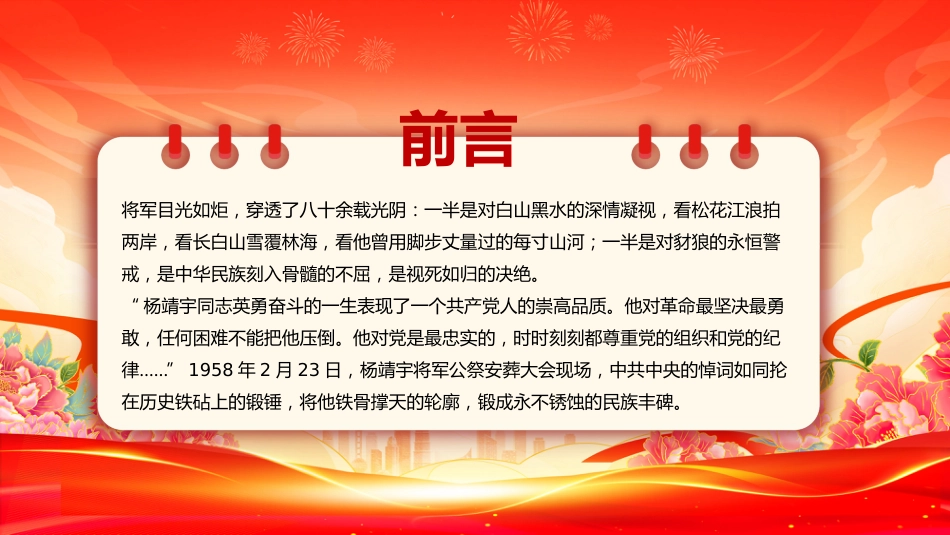 前言

将军目光如炬，穿透了八十余载光阴：一半是对白山黑水的深情凝视，看松花江浪拍两岸，看长白山雪覆林海，看他曾用脚步丈量过的每寸山河；一半是对豺狼的永恒警戒，是中华民族刻入骨髓的不屈，是视死如归的决绝。

“杨靖宇同志英勇奋斗的一生表现了一个共产党人的崇高品质。他对革命最坚决最勇敢，任何困难不能把他压倒。他对党是最忠实的，时时刻刻都尊重党的组织和党的纪律……” 1958 年 2 月 23 日，杨靖宇将军公祭安葬大会现场，中共中央的悼词如同抡在历史铁砧上的锻锤，将他铁骨撑天的轮廓，锻成永不锈蚀的民族丰碑。